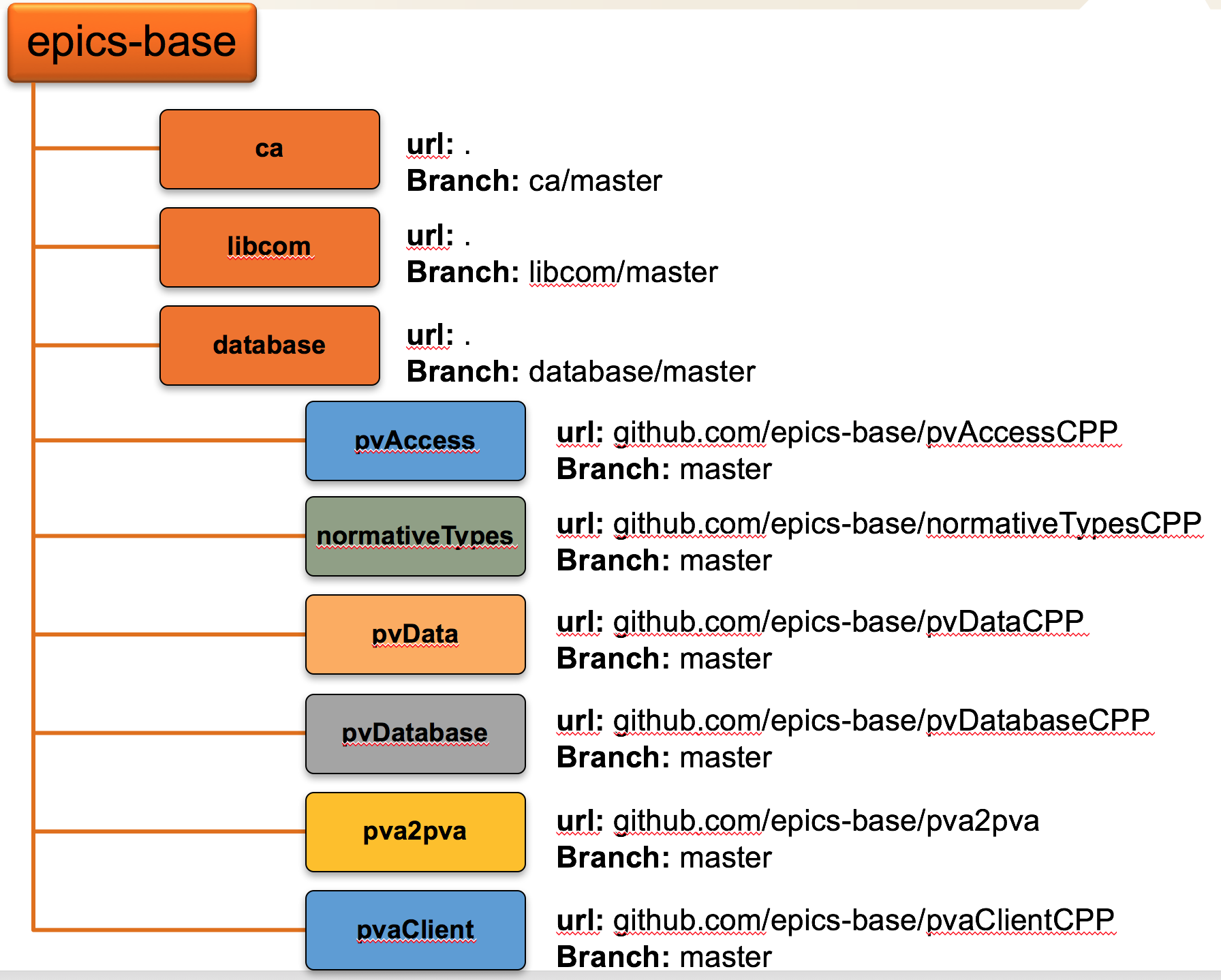 epics-base

ca

url: .
Branch: ca/master

libcom

url: .
Branch: libcom/master

database

url: .
Branch: database/master

pvAccess

url: github.com/epics-base/pvAccessCPP
Branch: master

normativeTypes

url: github.com/epics-base/normativeTypesCPP
Branch: master

pvData

url: github.com/epics-base/pvDataCPP
Branch: master

pvDatabase

url: github.com/epics-base/pvDatabaseCPP
Branch: master

pva2pva

url: github.com/epics-base/pva2pva
Branch: master

pvaClient

url: github.com/epics-base/pvaClientCPP
Branch: master